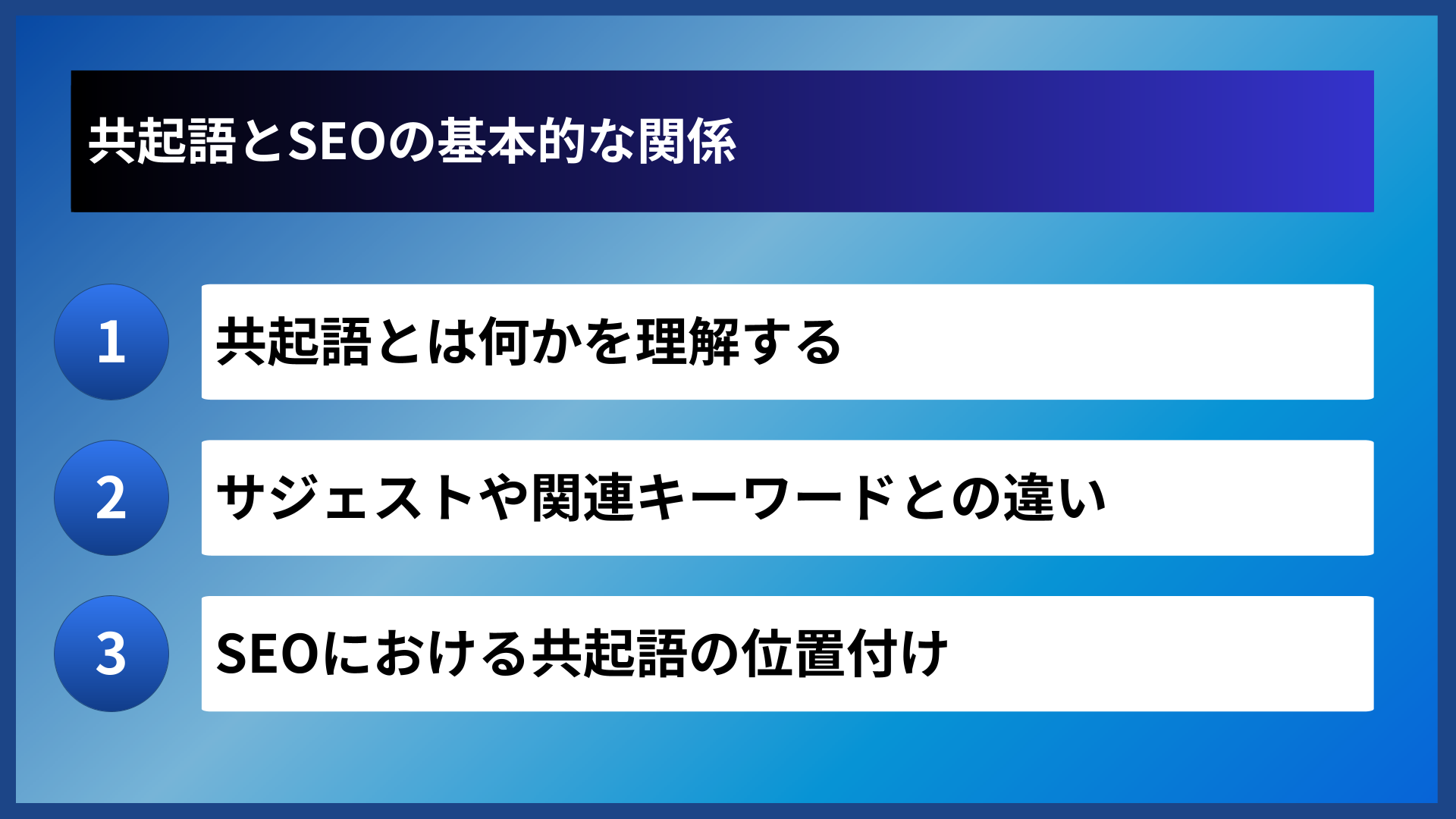 共起語とSEOの基本的な関係

1
共起語とは何かを理解する

2
サジェストや関連キーワードとの違い

3
SEOにおける共起語の位置付け